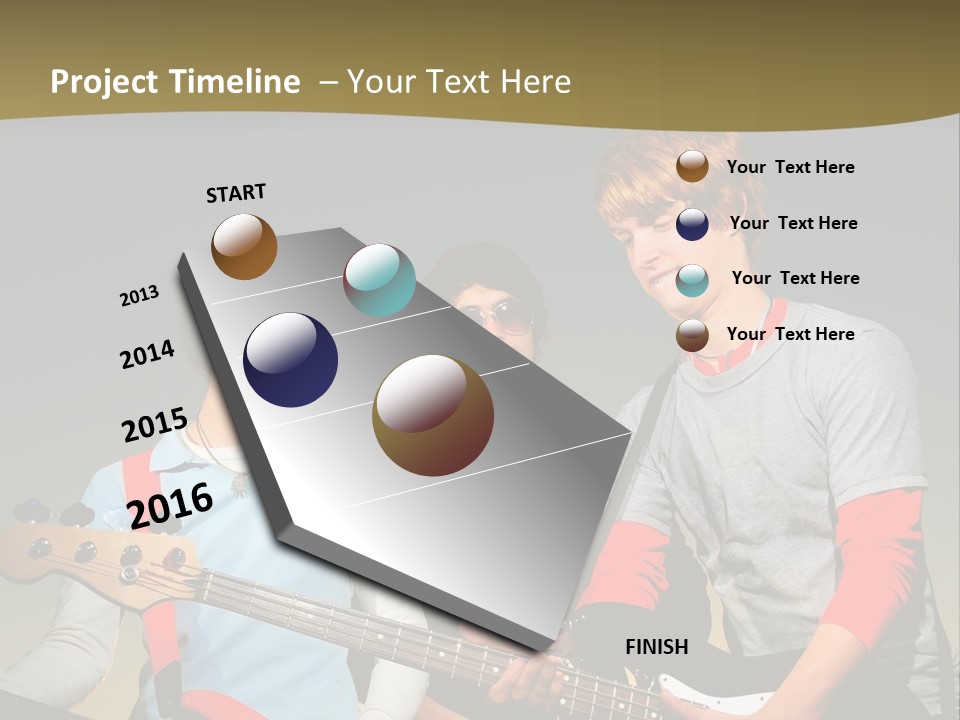 Project Timeline – Your Text Here

START

2013

2014

2015

2016

FINISH

Your Text Here

Your Text Here

Your Text Here

Your Text Here